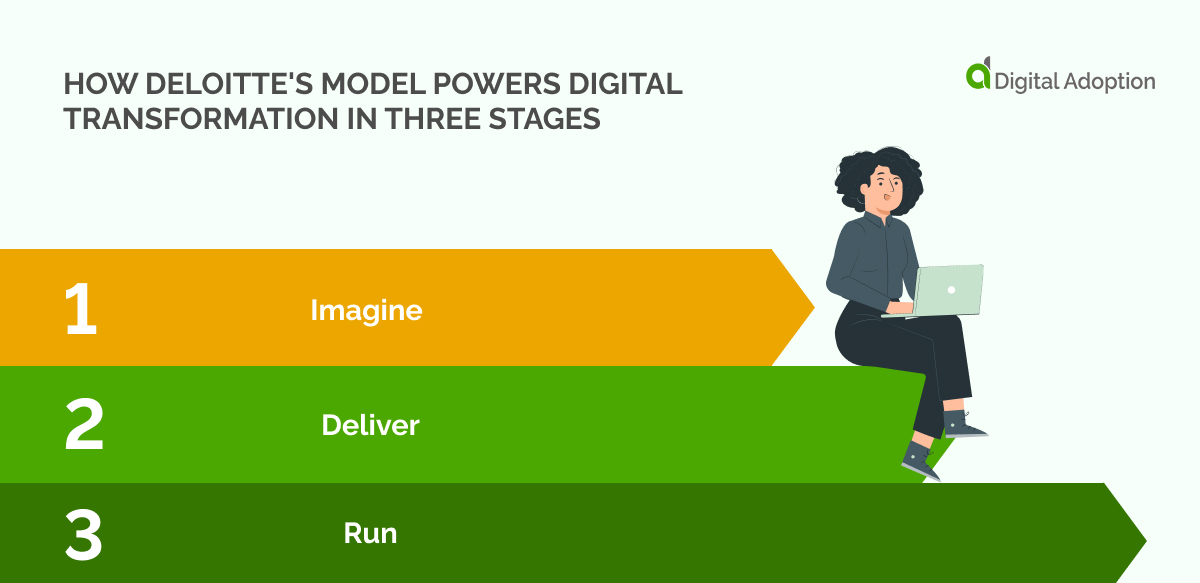 HOW DELOITTE'S MODEL POWERS DIGITAL TRANSFORMATION IN THREE STAGES

Digital Adoption

1 Imagine

2 Deliver

3 Run